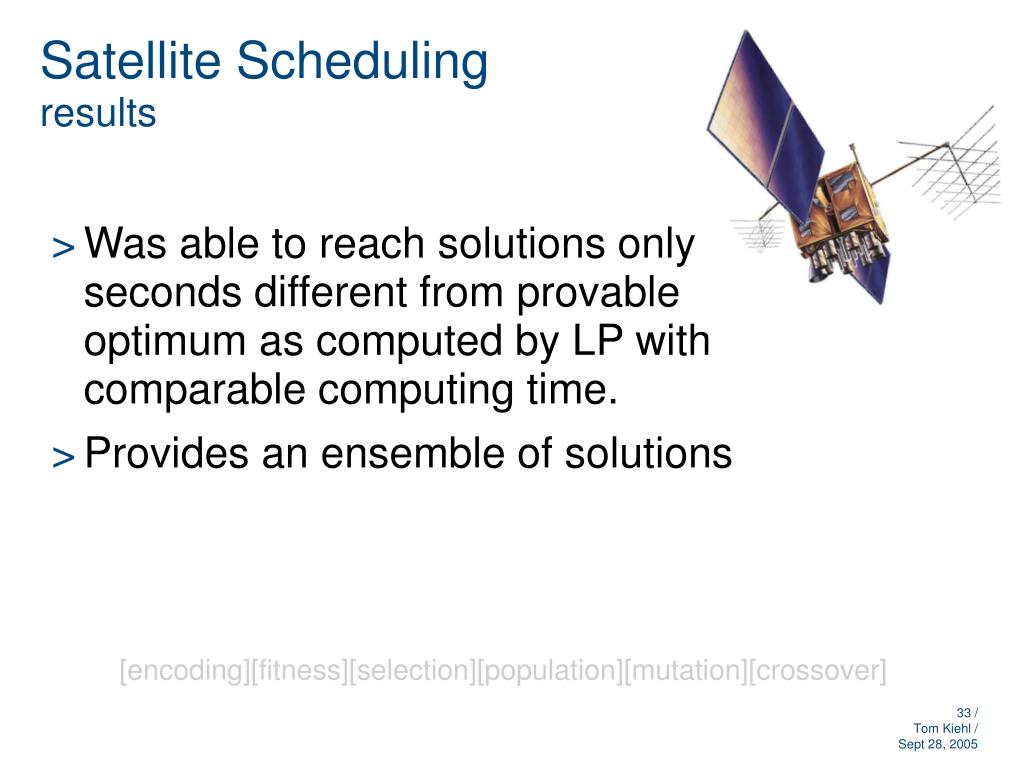 Satellite Scheduling
results

> Was able to reach solutions only seconds different from provable optimum as computed by LP with comparable computing time.

> Provides an ensemble of solutions

[encoding][fitness][selection][population][mutation][crossover]

33 /
Tom Kiehl /
Sept 28, 2005